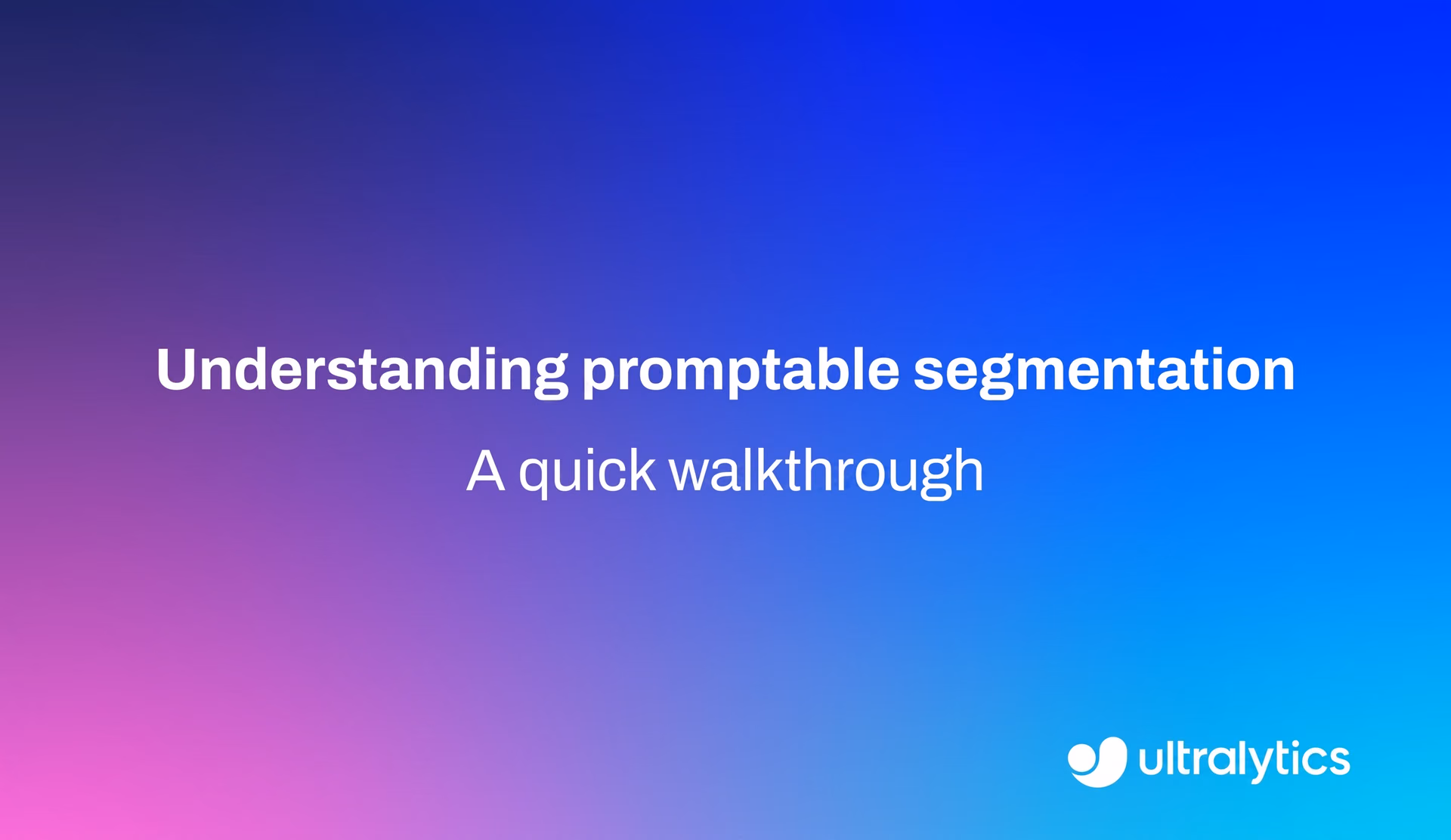 Understanding promptable segmentation

A quick walkthrough

ultralytics